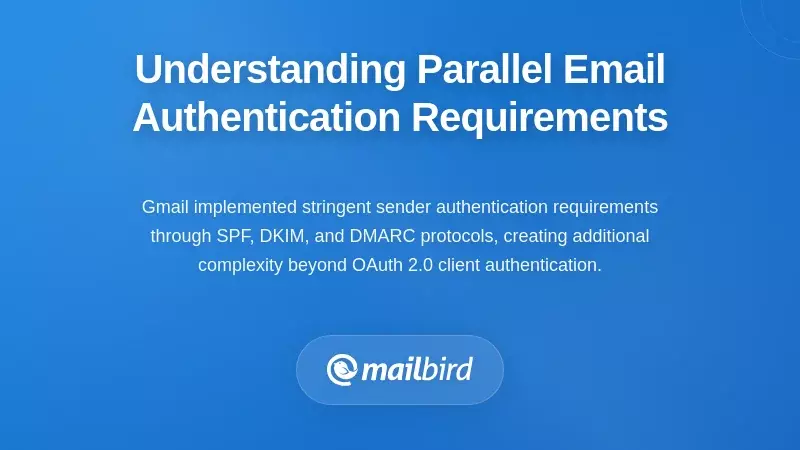 Understanding Parallel Email Authentication Requirements

Gmail implemented stringent sender authentication requirements through SPF, DKIM, and DMARC protocols, creating additional complexity beyond OAuth 2.0 client authentication.

mailbird